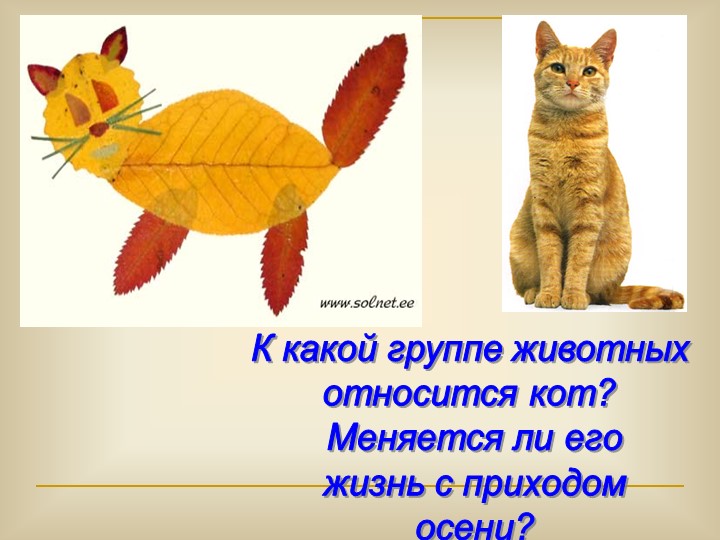 www.solnet.ee

К какой группе животных относится кот? Меняется ли его жизнь с приходом осени?